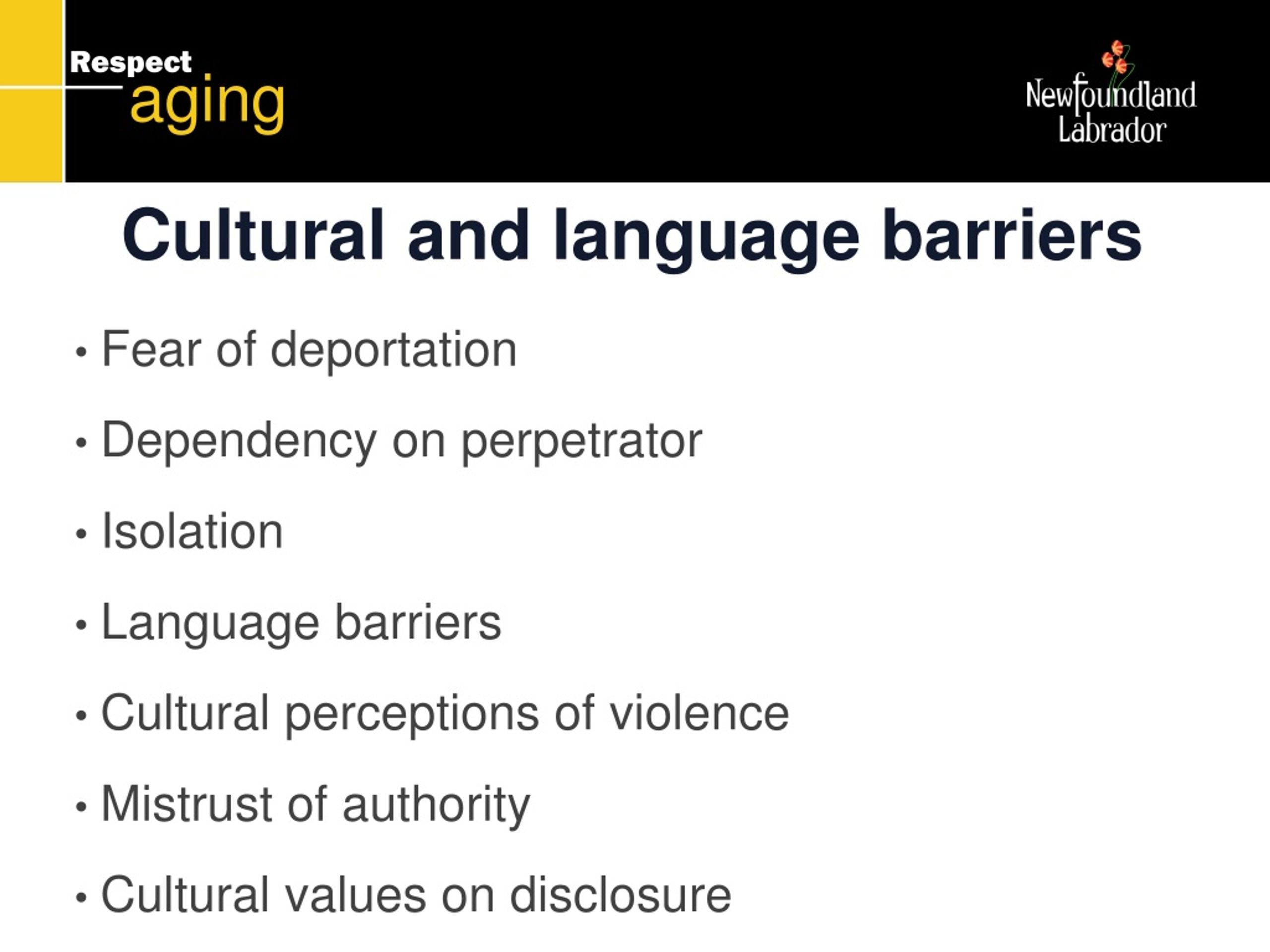 Respect aging

Newfoundland Labrador

Cultural and language barriers

• Fear of deportation
• Dependency on perpetrator
• Isolation
• Language barriers
• Cultural perceptions of violence
• Mistrust of authority
• Cultural values on disclosure